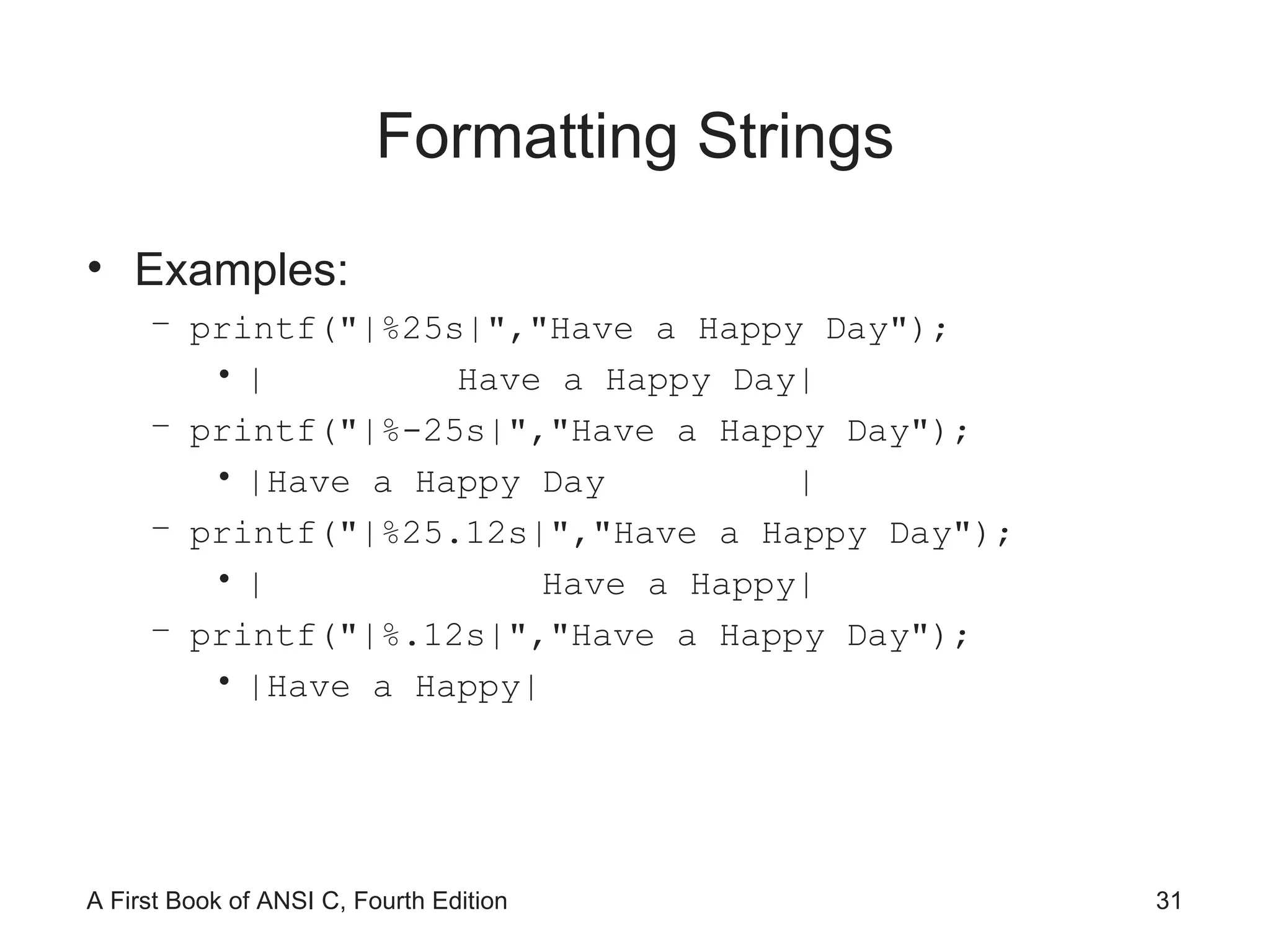 Formatting Strings

• Examples:

– printf("|%25s|","Have a Happy Day");

• |         Have a Happy Day|

– printf("|%-25s|","Have a Happy Day");

• |Have a Happy Day         |

– printf("|%25.12s|","Have a Happy Day");

• |             Have a Happy|

– printf("|%.12s|","Have a Happy Day");

• |Have a Happy|

A First Book of ANSI C, Fourth Edition

31